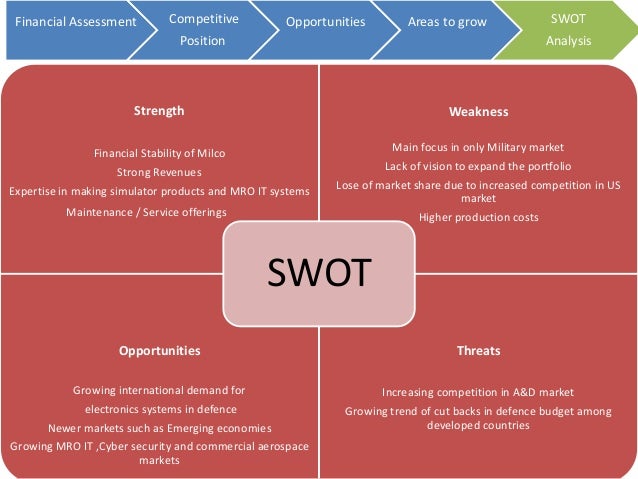 Financial Assessment

Competitive Position

Opportunities

Areas to grow

SWOT Analysis

Strength

Financial Stability of Milco

Strong Revenues

Expertise in making simulator products and MRO IT systems

Maintenance / Service offerings

Weakness

Main focus in only Military market

Lack of vision to expand the portfolio

Lose of market share due to increased competition in US market

Higher production costs

SWOT

Opportunities

Growing international demand for

electronics systems in defence

Newer markets such as Emerging economies

Growing MRO IT ,Cyber security and commercial aerospace markets

Threats

Increasing competition in A&D market

Growing trend of cut backs in defence budget among developed countries